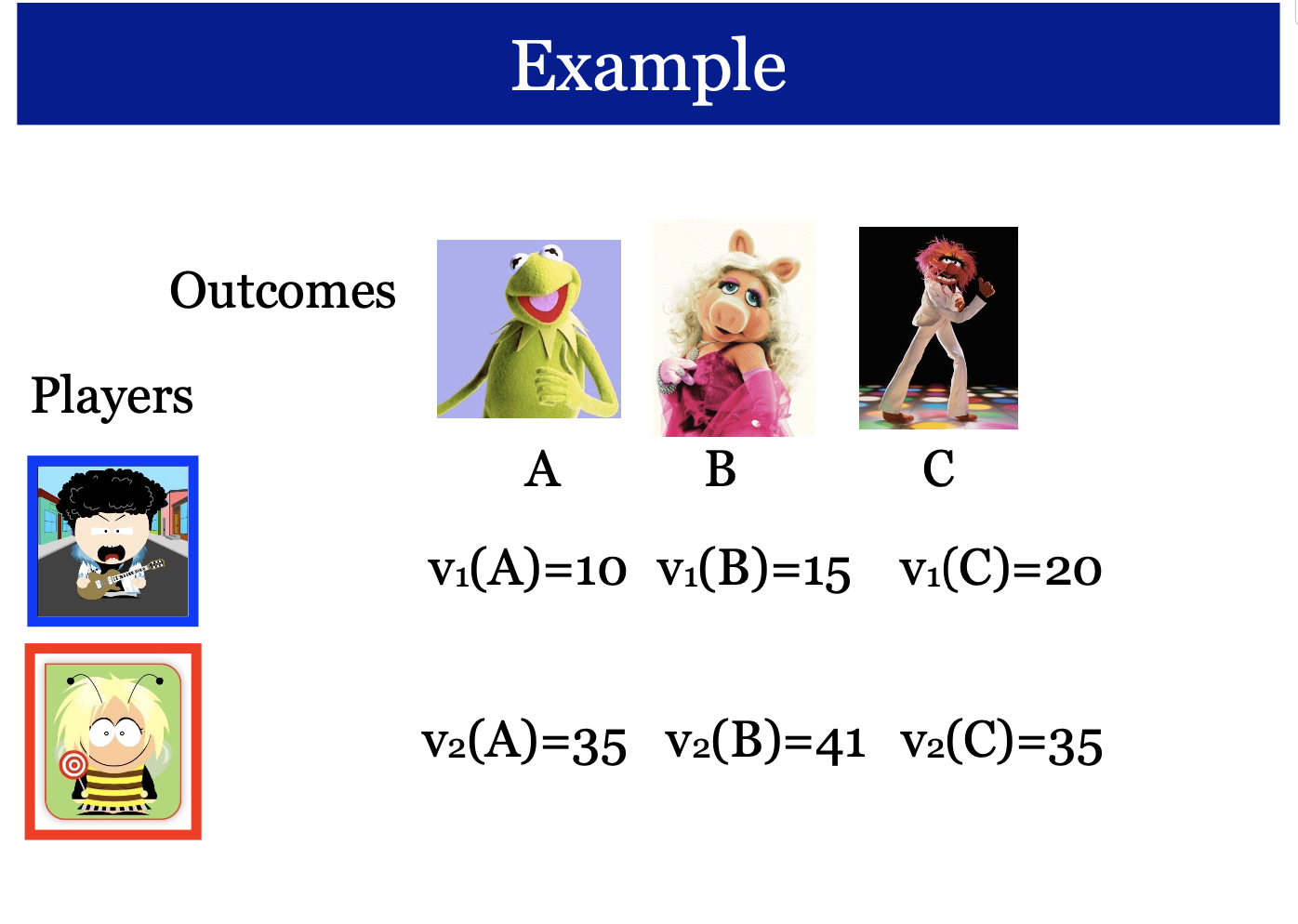 Example

Outcomes

Players

A B C

$v_1(A)=10$ $v_1(B)=15$ $v_1(C)=20$

$v_2(A)=35$ $v_2(B)=41$ $v_2(C)=35$